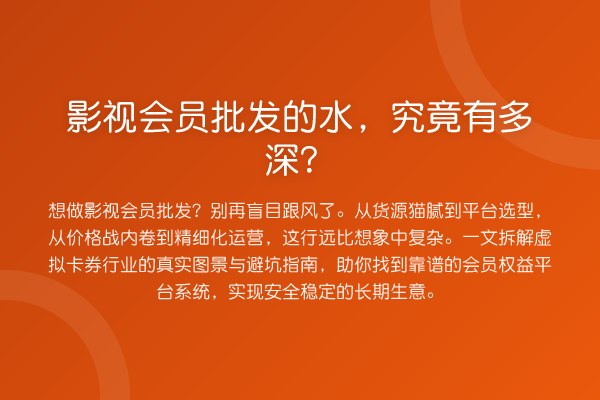 影视会员批发的水，究竟有多深？

想做影视会员批发？别再盲目跟风了。从货源猫腻到平台选型，从价格战内卷到精细化运营，这行远比想象中复杂。一文拆解虚拟卡券行业的真实图景与避坑指南，助你找到靠谱的会员权益平台系统，实现安全稳定的长期生意。